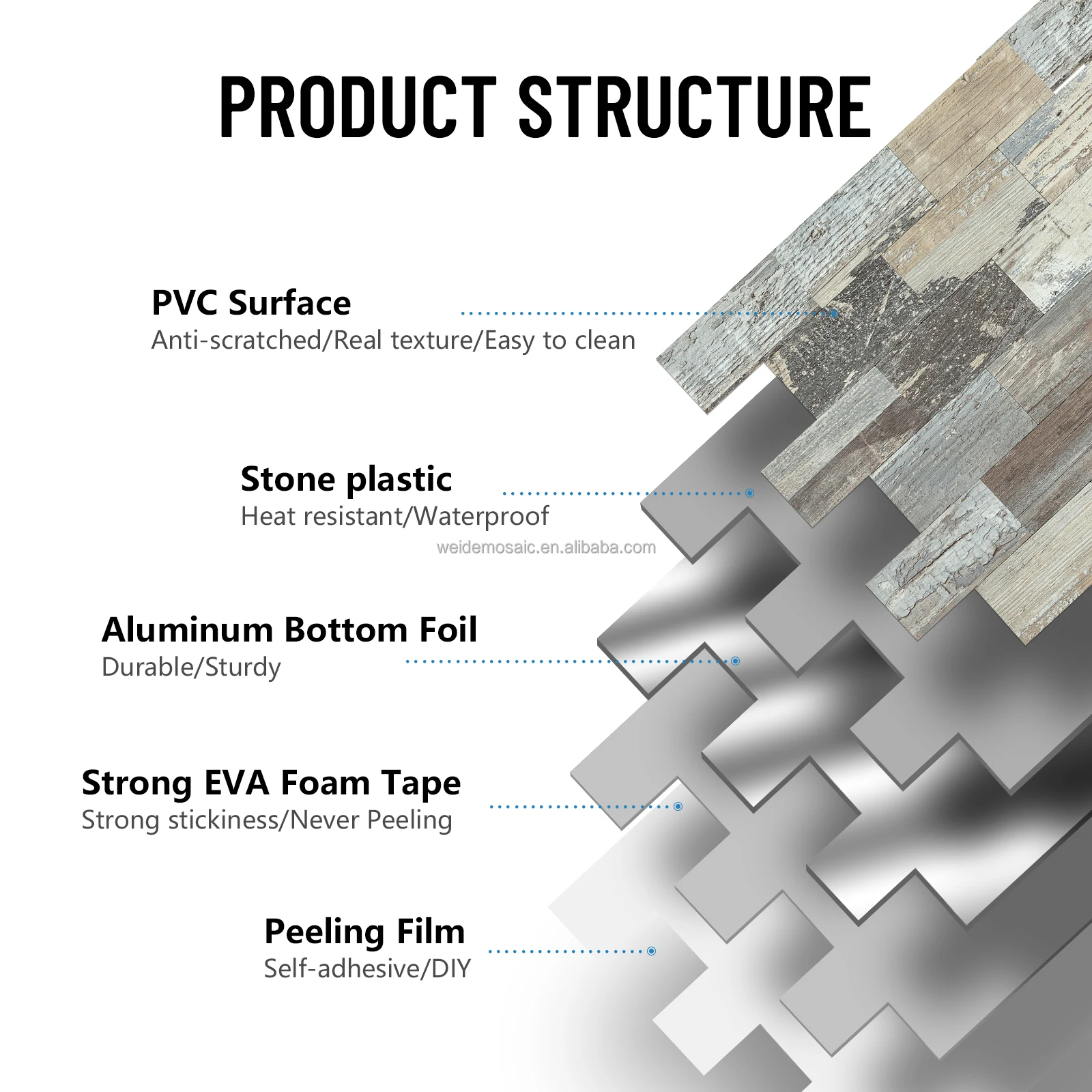 PRODUCT STRUCTURE

PVC Surface
Anti-scratched/Real texture/Easy to clean

Stone plastic
Heat resistant/Waterproof

weidemosaic.en.alibaba.com

Aluminum Bottom Foil
Durable/Sturdy

Strong EVA Foam Tape
Strong stickiness/Never Peeling

Peeling Film
Self-adhesive/DIY